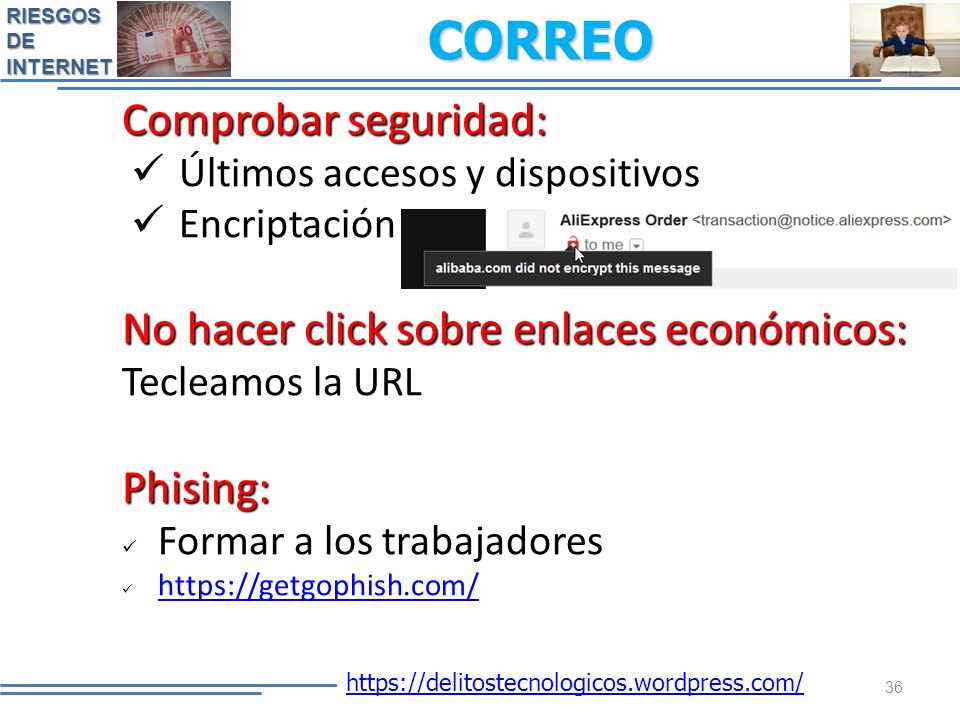 RIESGOS DE INTERNET

CORREO

Comprobar seguridad:
✓ Últimos accesos y dispositivos
✓ Encriptación

AliExpress Order <transaction@notice.aliexpress.com>
to me
alibaba.com did not encrypt this message

No hacer click sobre enlaces económicos:
Tecleamos la URL

Phising:
✓ Formar a los trabajadores
✓ https://getgophish.com/

https://delitostecnologicos.wordpress.com/

36